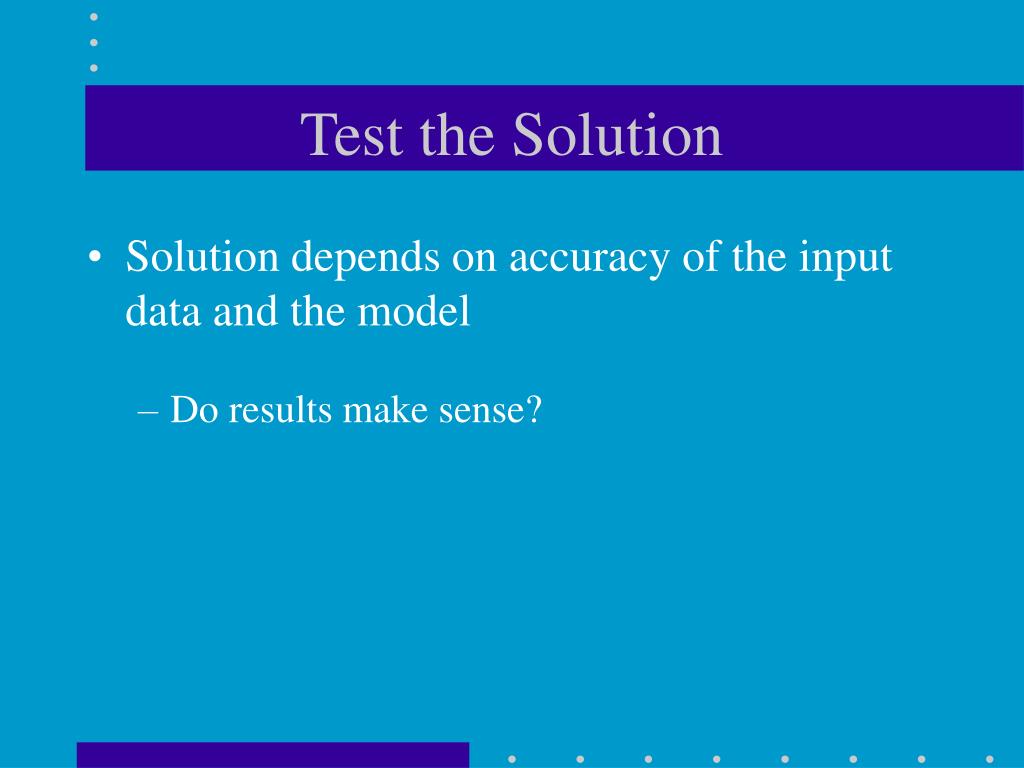 Test the Solution

• Solution depends on accuracy of the input data and the model

– Do results make sense?